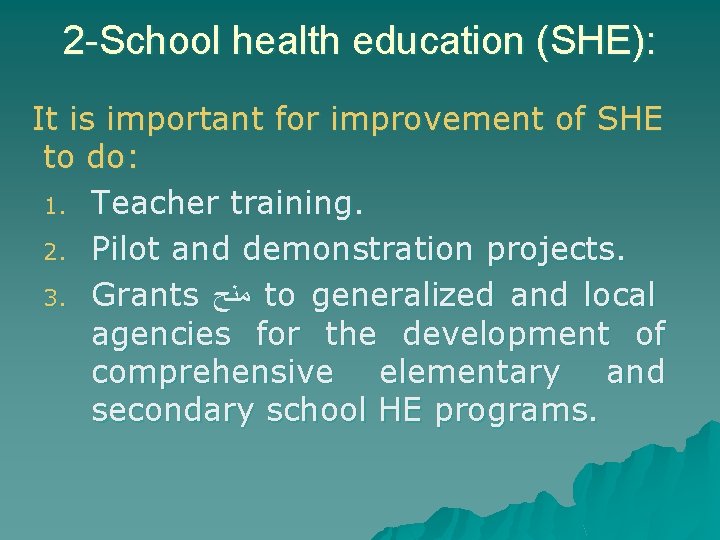 2-School health education (SHE):

It is important for improvement of SHE to do:

1. Teacher training.
2. Pilot and demonstration projects.
3. Grants منح to generalized and local agencies for the development of comprehensive elementary and secondary school HE programs.